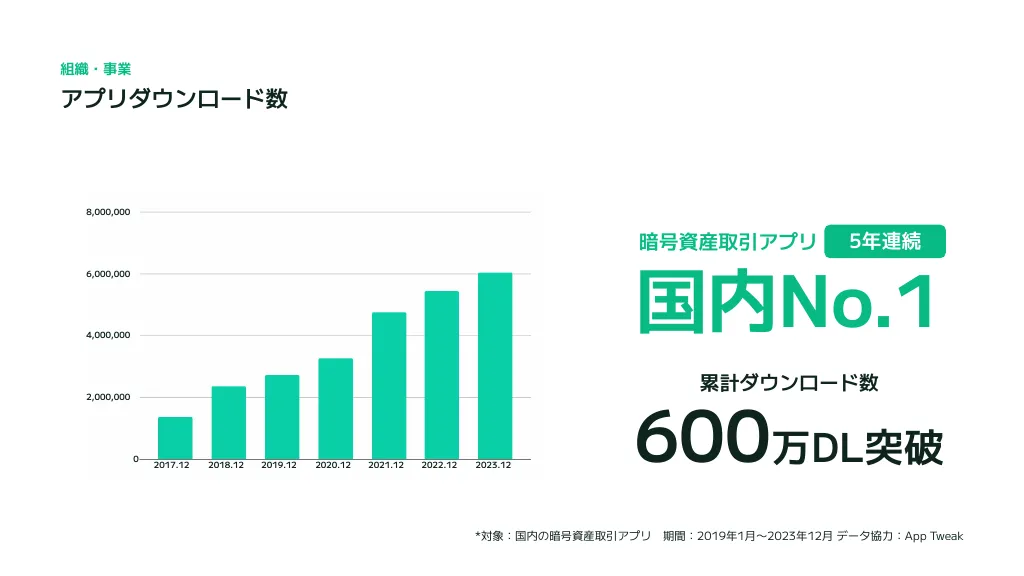 組織・事業
アプリダウンロード数

8,000,000
6,000,000
4,000,000
2,000,000
0
2017.12 2018.12 2019.12 2020.12 2021.12 2022.12 2023.12

暗号資産取引アプリ 5年連続
国内No.1

累計ダウンロード数
600万DL突破

*対象：国内の暗号資産取引アプリ 期間：2019年1月〜2023年12月 データ協力：App Tweak